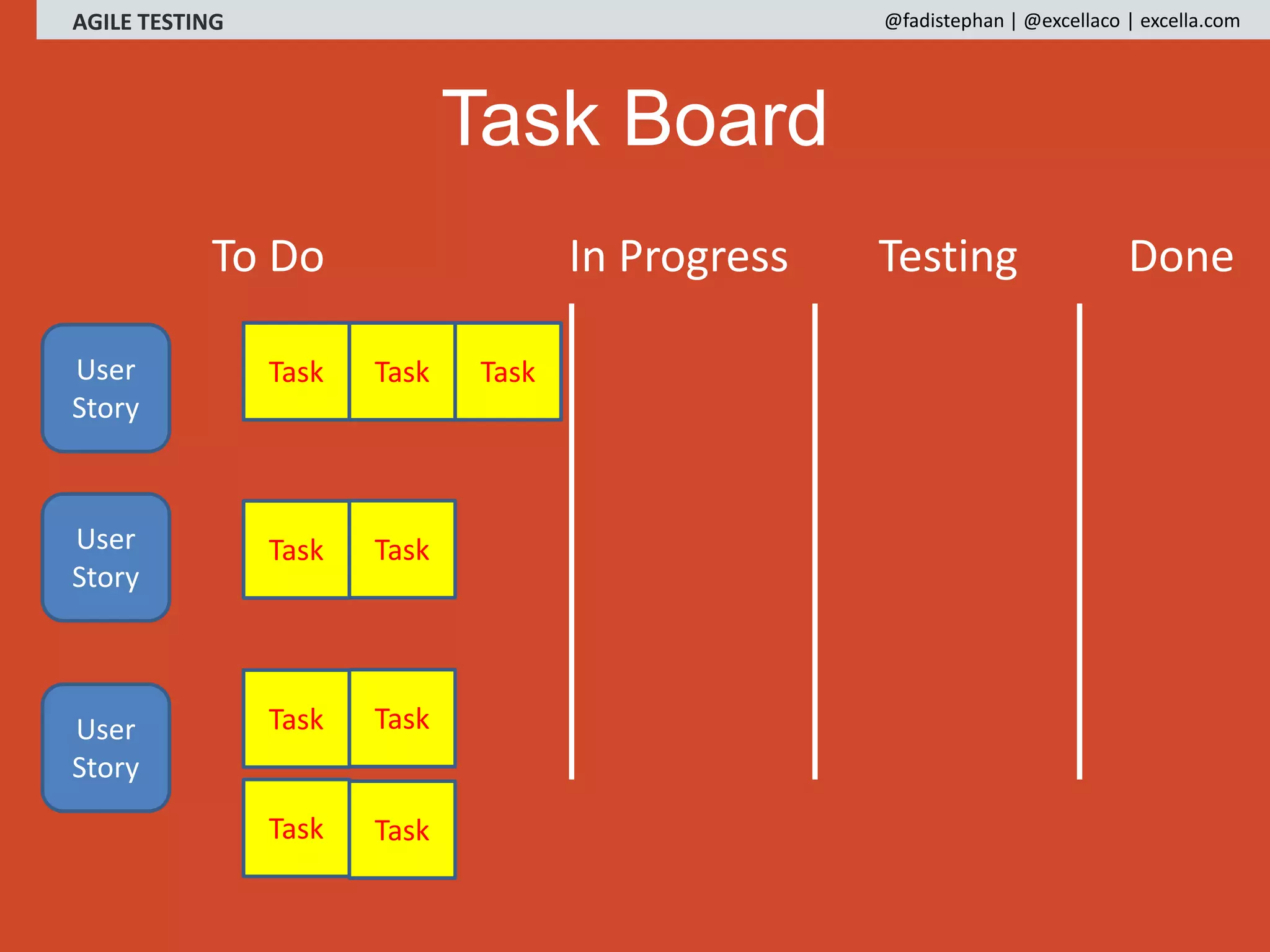 AGILE TESTING

@fadistephan | @excellaco | excella.com

Task Board

To Do

In Progress

Testing

Done

User Story

Task

Task

Task

User Story

Task

Task

User Story

Task

Task

Task

Task